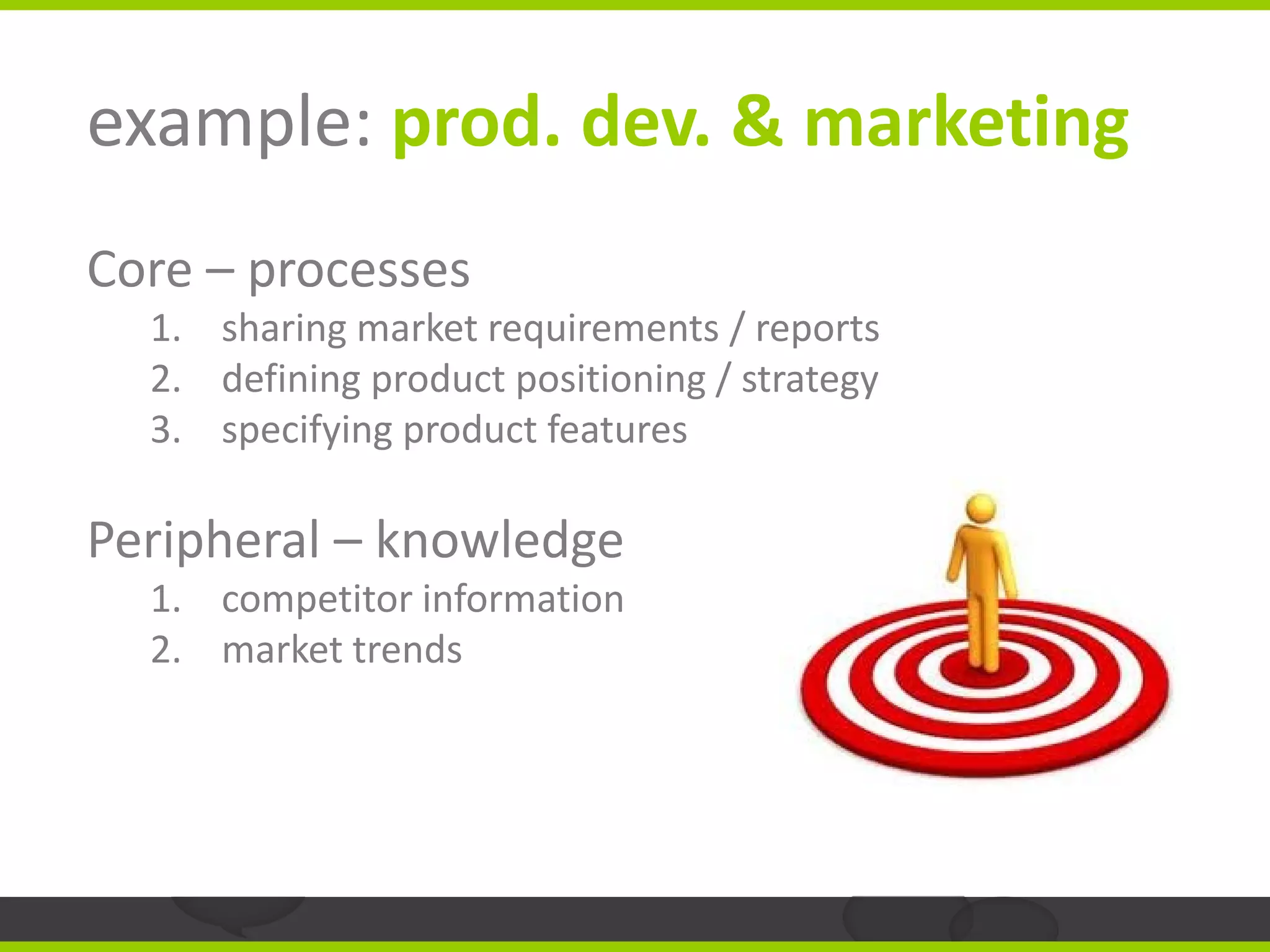 example: prod. dev. & marketing

Core – processes
1. sharing market requirements / reports
2. defining product positioning / strategy
3. specifying product features

Peripheral – knowledge
1. competitor information
2. market trends